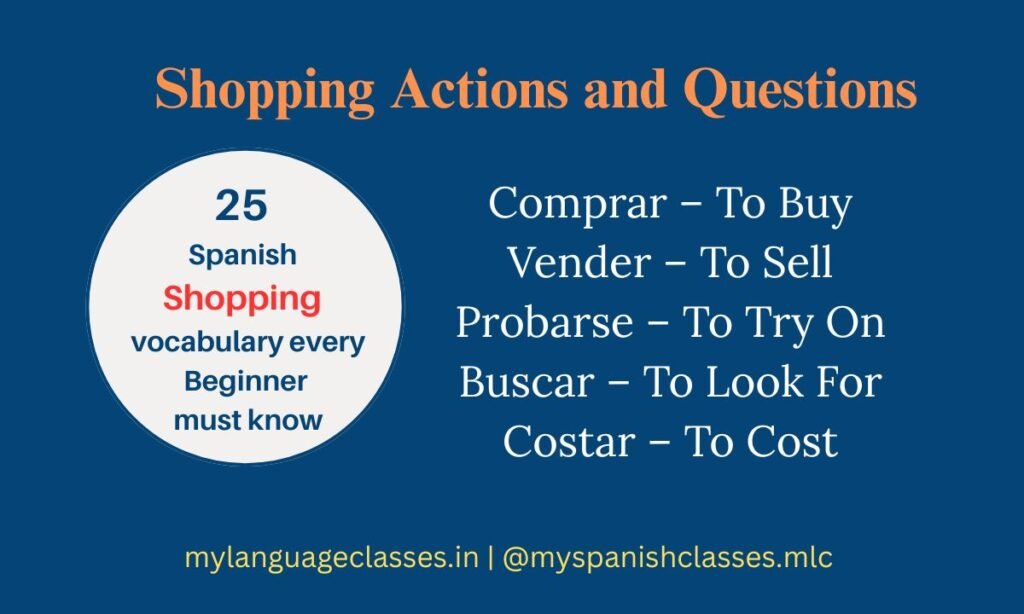 Shopping Actions and Questions

25
Spanish
Shopping
vocabulary every
Beginner
must know

Comprar – To Buy
Vender – To Sell
Probarse – To Try On
Buscar – To Look For
Costar – To Cost

mylanguageclasses.in | @myspanishclasses.mlc